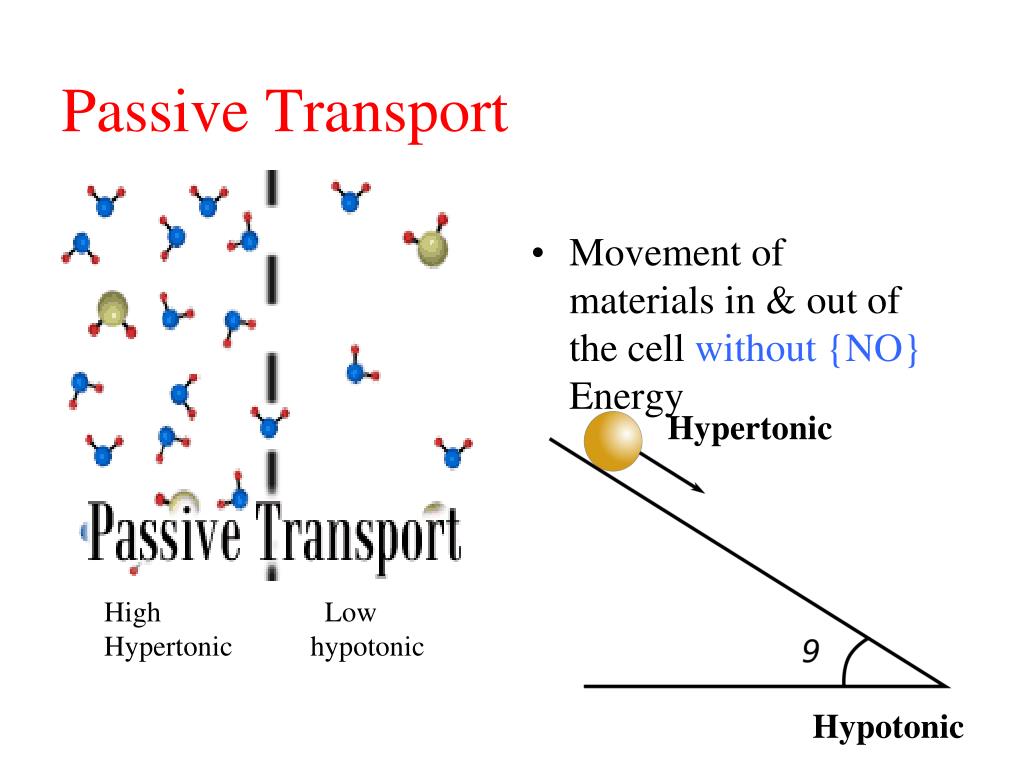 Passive Transport

Passive Transport

High
Hypertonic

Low
hypotonic

• Movement of materials in & out of the cell without {NO} Energy

Hypertonic

9

Hypotonic